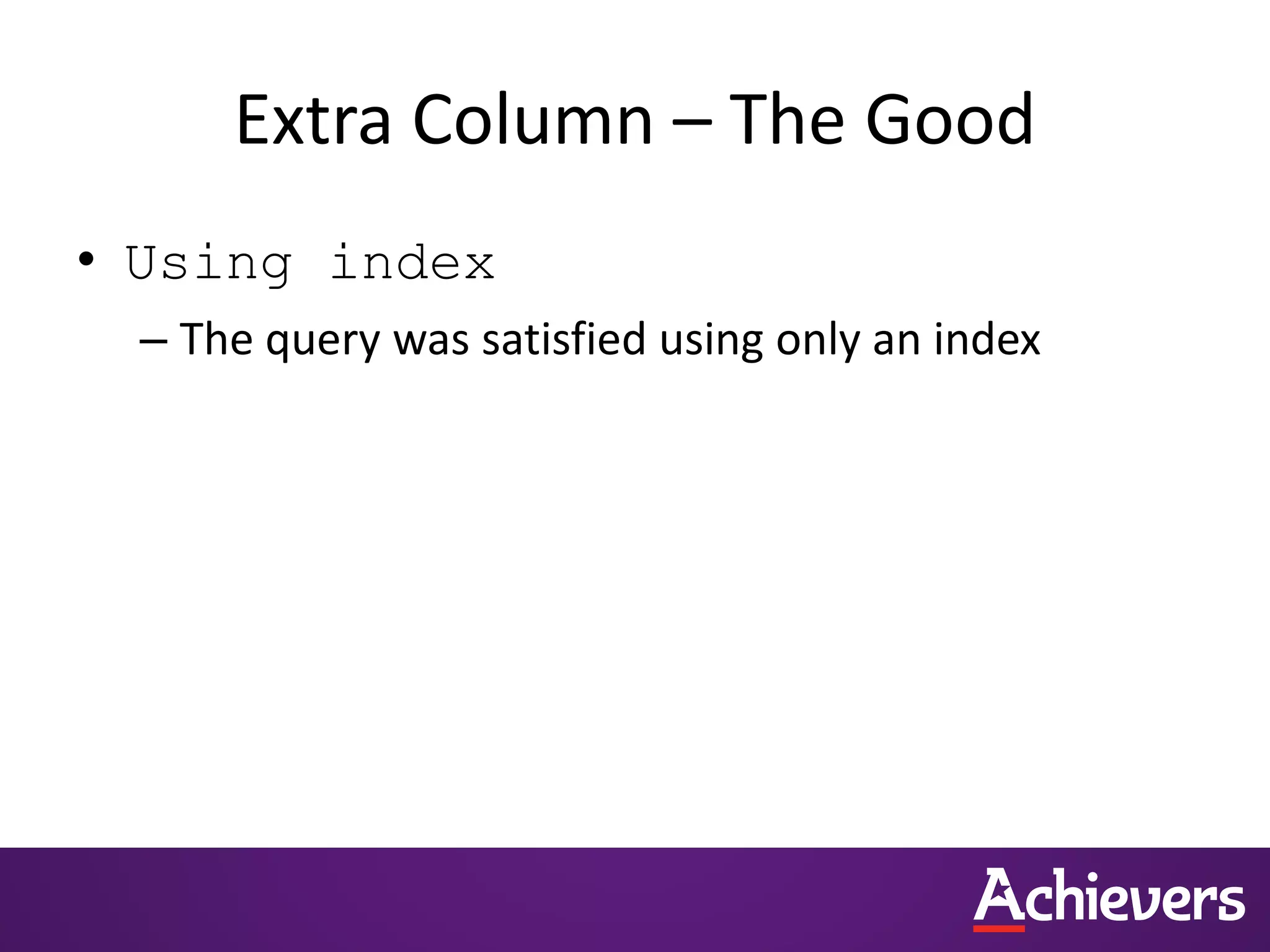 Extra Column – The Good

• Using index

– The query was satisfied using only an index

Achievers